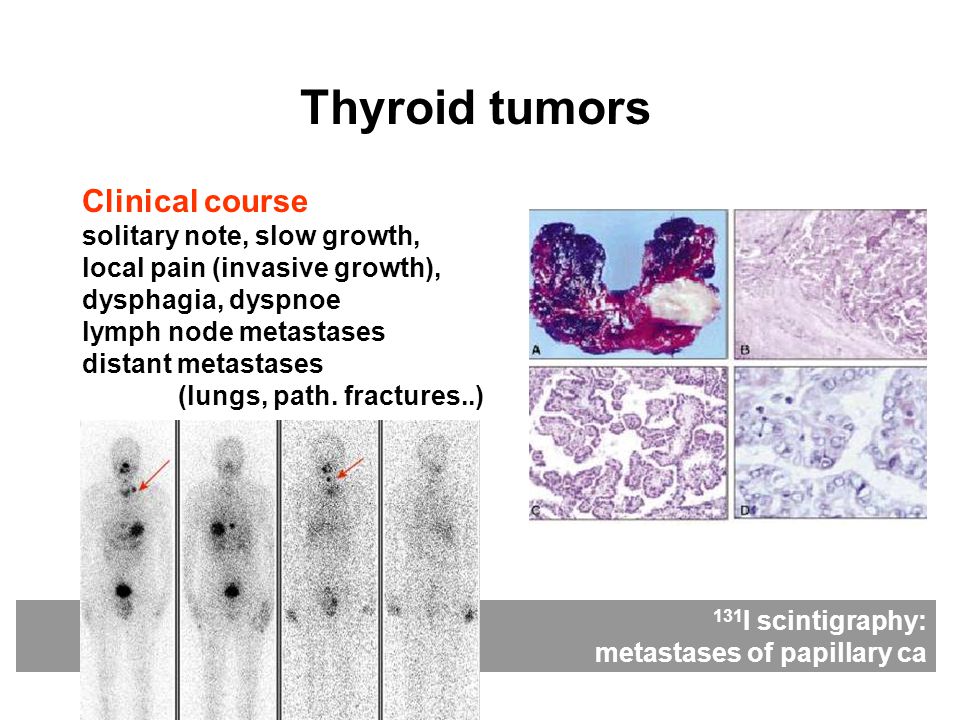 Thyroid tumors

Clinical course
solitary note, slow growth,
local pain (invasive growth),
dysphagia, dyspnoe
lymph node metastases
distant metastases
(lungs, path. fractures..)

A B C D

$^{131}$I scintigraphy:
metastases of papillary ca